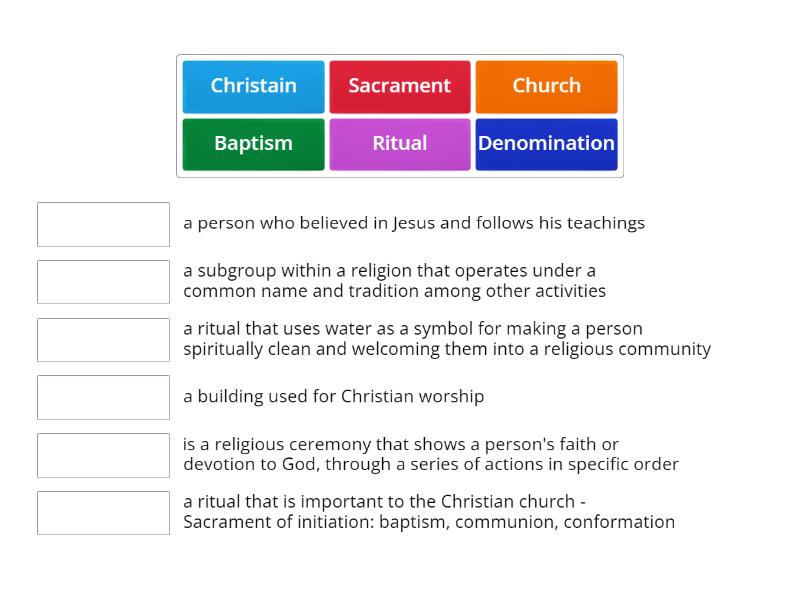 Christain
Sacrament
Church
Baptism
Ritual
Denomination

a person who believed in Jesus and follows his teachings

a subgroup within a religion that operates under a common name and tradition among other activities

a ritual that uses water as a symbol for making a person spiritually clean and welcoming them into a religious community

a building used for Christian worship

is a religious ceremony that shows a person's faith or devotion to God, through a series of actions in specific order

a ritual that is important to the Christian church - Sacrament of initiation: baptism, communion, conformation